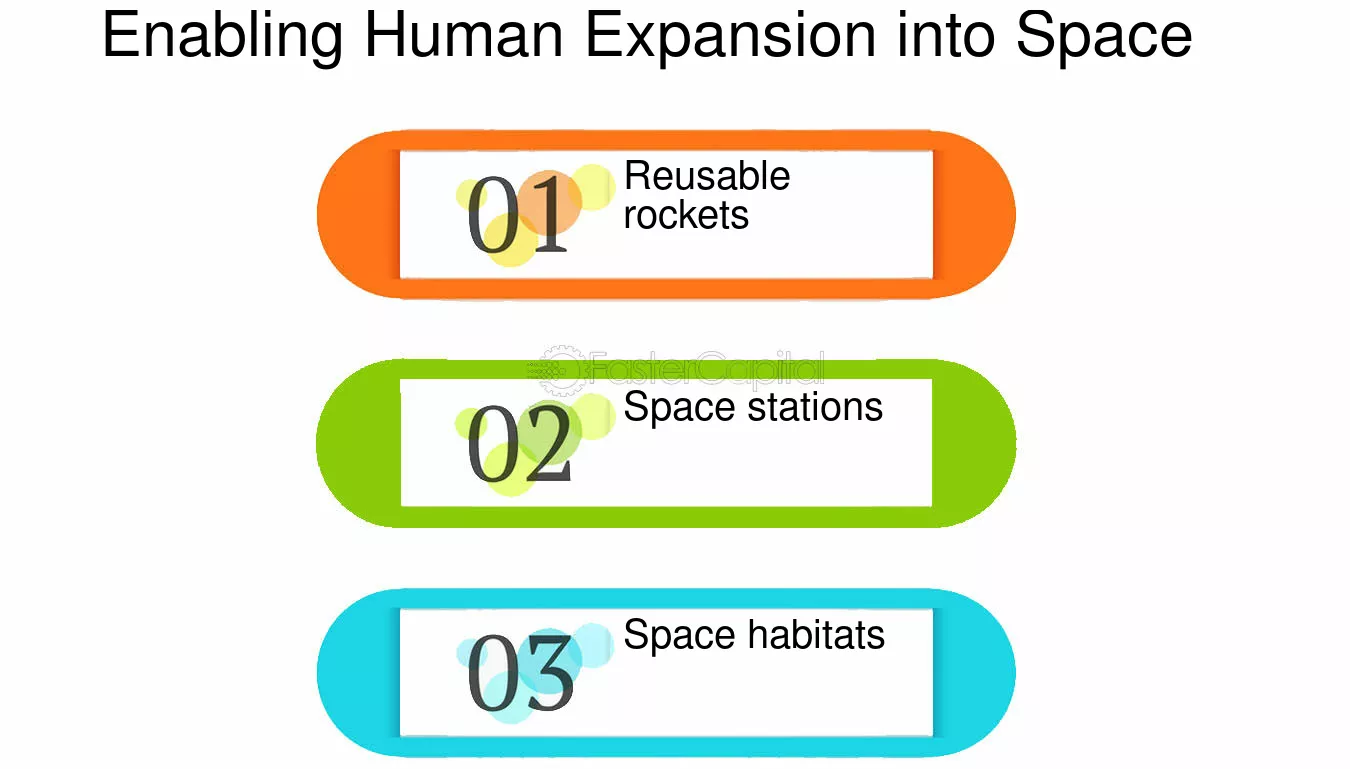 Enabling Human Expansion into Space

01 Reusable rockets

FasterCapital

02 Space stations

03 Space habitats